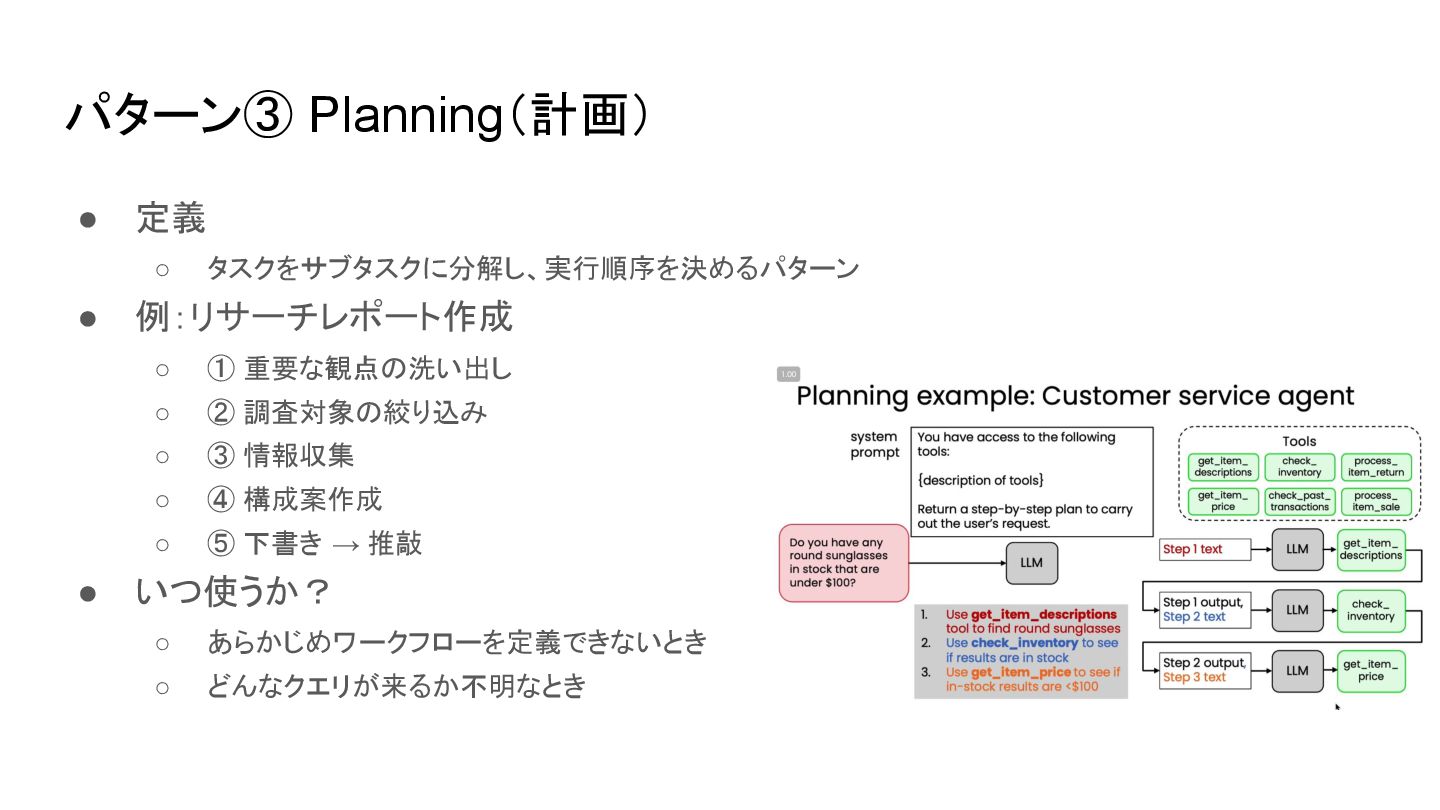 パターン③ Planning（計画）

● 定義
○ タスクをサブタスクに分解し、実行順序を決めるパターン
● 例：リサーチレポート作成
○ ① 重要な観点の洗い出し
○ ② 調査対象の絞り込み
○ ③ 情報収集
○ ④ 構成案作成
○ ⑤ 下書き → 推敲
● いつ使うか？
○ あらかじめワークフローを定義できないとき
○ どんなクエリが来るか不明なとき

1.00
Planning example: Customer service agent

system prompt
You have access to the following tools:
{description of tools}
Return a step-by-step plan to carry out the user's request.

Tools
get_item_descriptions
check_inventory
process_item_return
get_item_price
check_past_transactions
process_item_sale

Do you have any round sunglasses in stock that are under $100?

LLM

1. Use get_item_descriptions tool to find round sunglasses
2. Use check_inventory to see if results are in stock
3. Use get_item_price to see if in-stock results are <$100

Step 1 text
LLM
get_item_descriptions

Step 1 output, Step 2 text
LLM
check_inventory

Step 2 output, Step 3 text
LLM
get_item_price